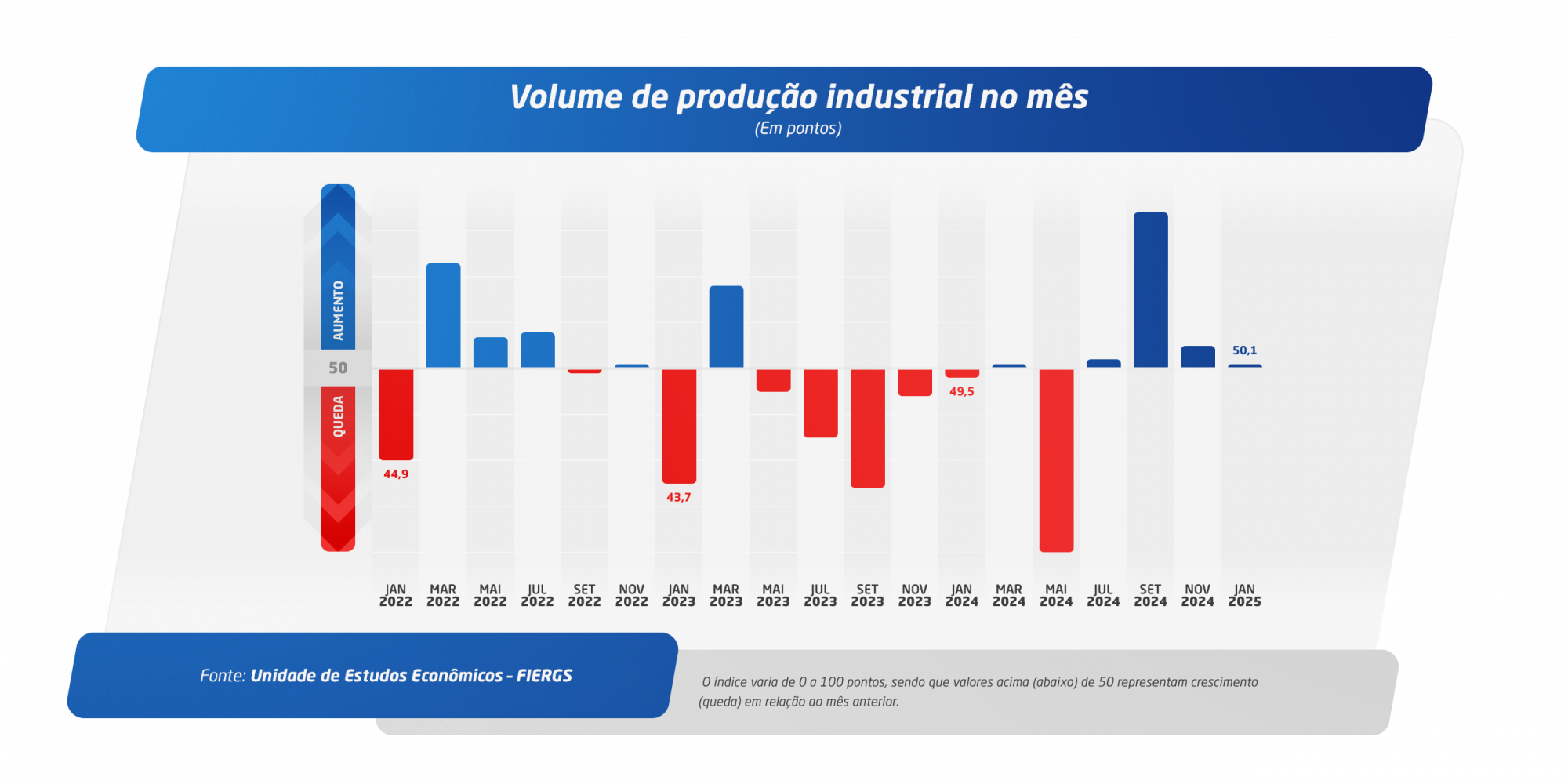 Volume de produção industrial no mês
(Em pontos)

AUMENTO
50
QUEDA

44,9
43,7
49,5
50,1

JAN 2022
MAR 2022
MAI 2022
JUL 2022
SET 2022
NOV 2022
JAN 2023
MAR 2023
MAI 2023
JUL 2023
SET 2023
NOV 2023
JAN 2024
MAR 2024
MAI 2024
JUL 2024
SET 2024
NOV 2024
JAN 2025

Fonte: Unidade de Estudos Econômicos - FIERGS

O índice varia de 0 a 100 pontos, sendo que valores acima (abaixo) de 50 representam crescimento (queda) em relação ao mês anterior.